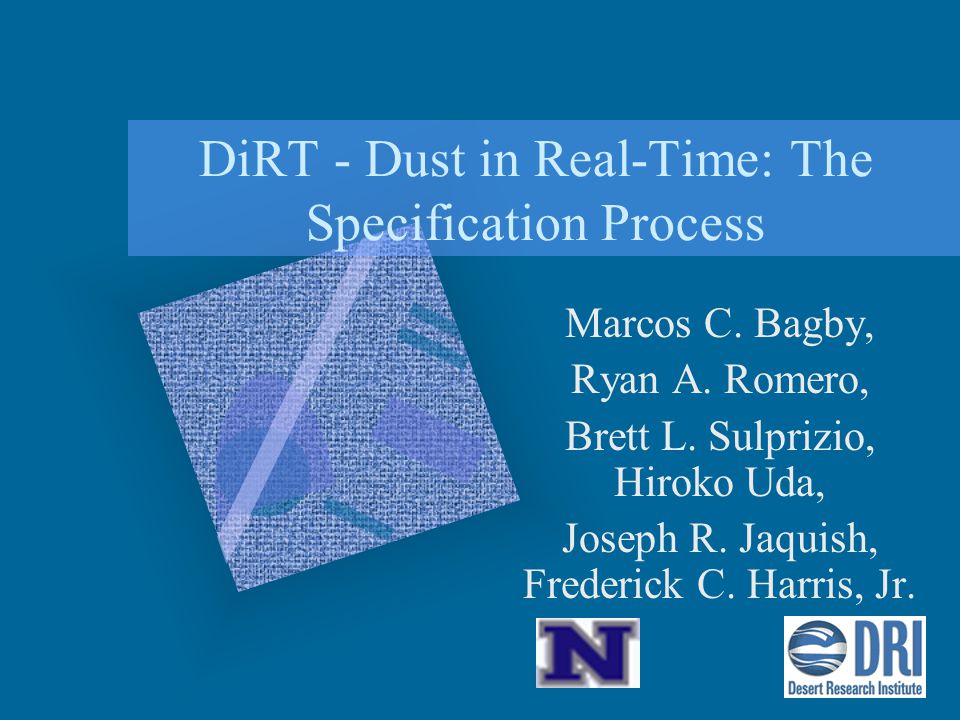 DiRT - Dust in Real-Time: The Specification Process

Marcos C. Bagby,
Ryan A. Romero,
Brett L. Sulprizio,
Hiroko Uda,
Joseph R. Jaquish,
Frederick C. Harris, Jr.

N

DRI
Desert Research Institute